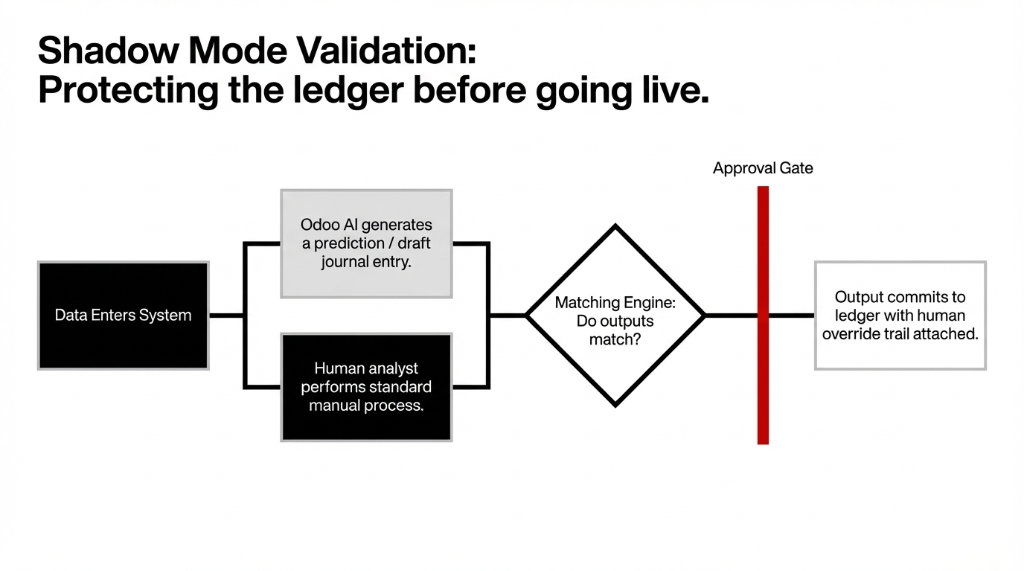 Shadow Mode Validation:
Protecting the ledger before going live.

Data Enters System

Odoo AI generates a prediction / draft journal entry.

Human analyst performs standard manual process.

Matching Engine: Do outputs match?

Approval Gate

Output commits to ledger with human override trail attached.